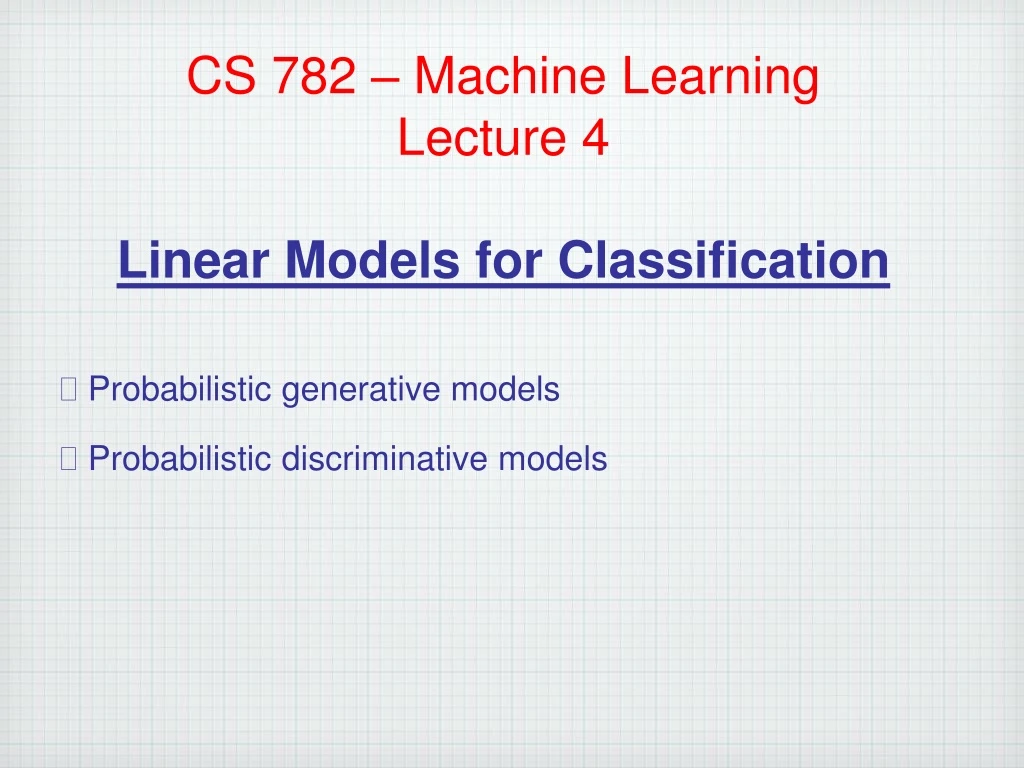 CS 782 – Machine Learning
Lecture 4

Linear Models for Classification

 Probabilistic generative models

 Probabilistic discriminative models